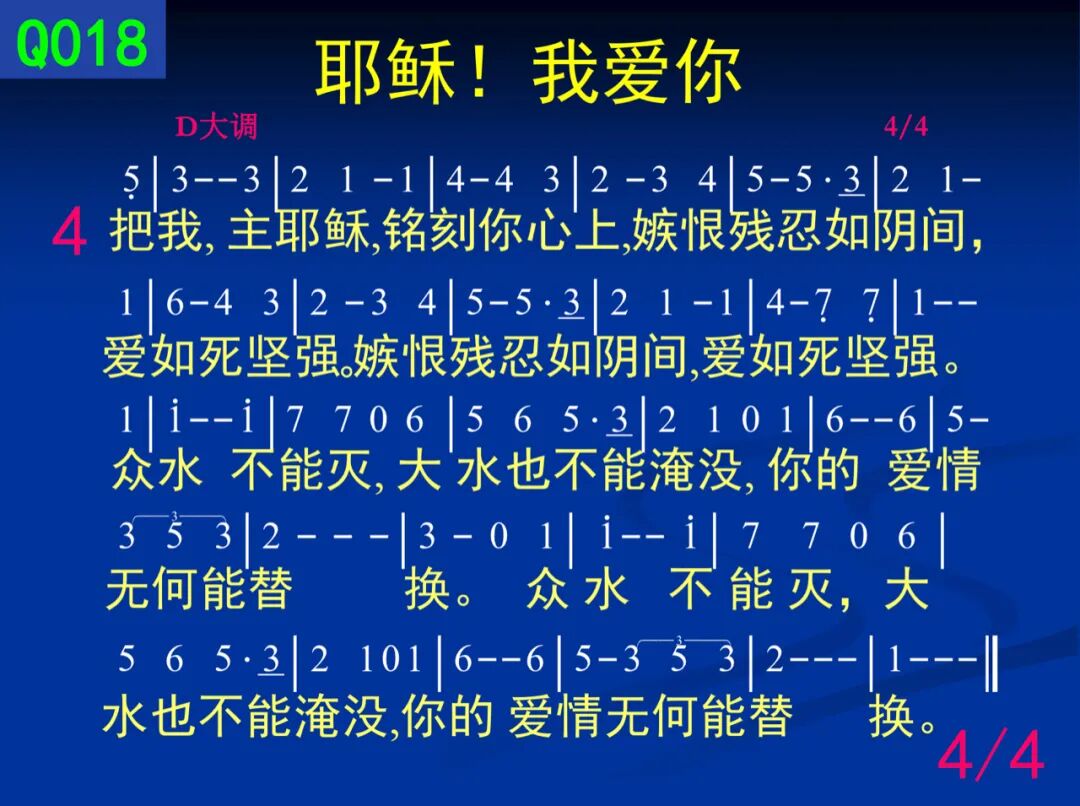 Q018

耶稣！我爱你

D大调 4/4

5 | 3--3 | 2 1 -1 | 4-4 3 | 2 -3 4 | 5-5 · 3 | 2 1-

4 把我, 主耶稣,铭刻你心上,嫉恨残忍如阴间,

1 | 6-4 3 | 2 -3 4 | 5-5 · 3 | 2 1 -1 | 4-7 7 | 1--

爱如死坚强。嫉恨残忍如阴间,爱如死坚强。

1 | i--i | 7 7 0 6 | 5 6 5 · 3 | 2 1 0 1 | 6--6 | 5-

众水 不能灭, 大 水也不能淹没, 你的 爱情

3 5 3 | 2 - - - | 3 - 0 1 | i-- i | 7 7 0 6 |

无何能替 换。 众 水 不 能 灭, 大

5 6 5 · 3 | 2 101 | 6--6 | 5-3 5 3 | 2--- | 1--- ‖

水也不能淹没,你的 爱情无何能替 换。

4/4